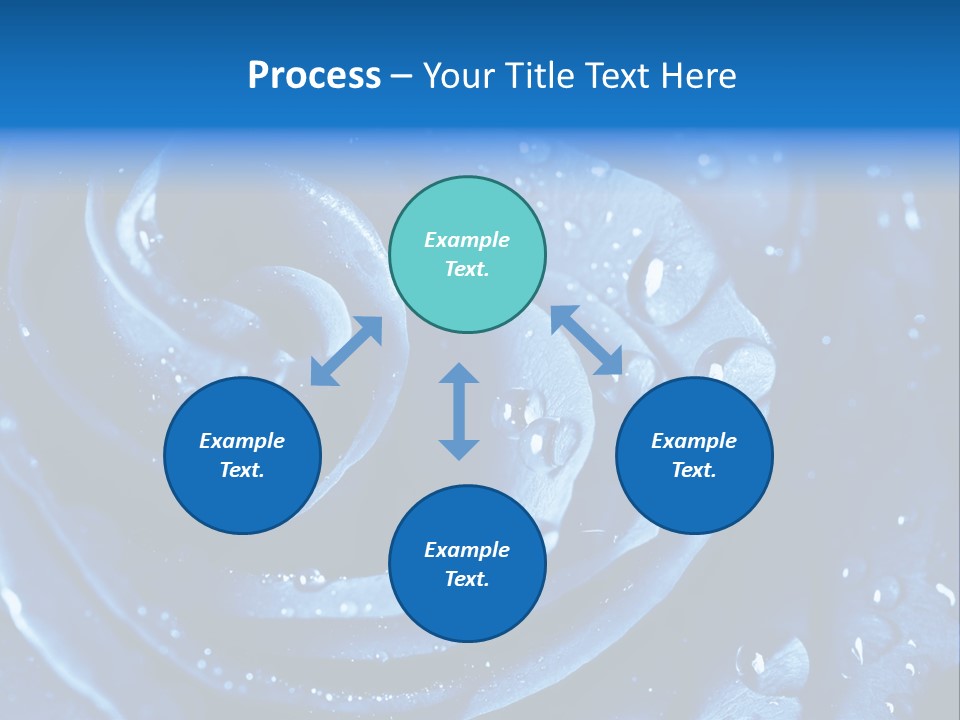 Process – Your Title Text Here

Example Text.

Example Text.

Example Text.

Example Text.